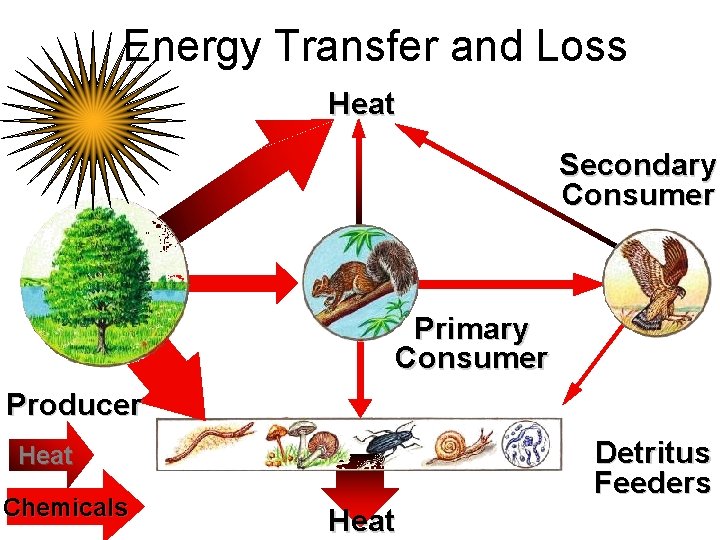 Energy Transfer and Loss

Heat

Secondary Consumer

Primary Consumer

Producer

Heat

Chemicals

Detritus Feeders

Heat